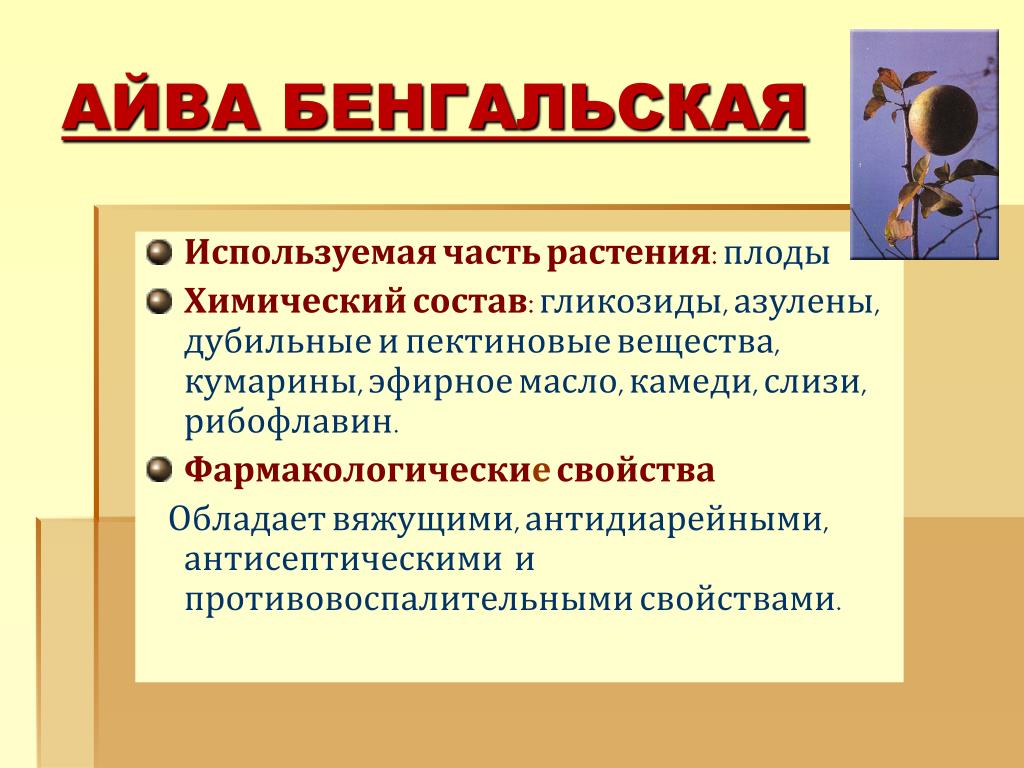 АЙВА БЕНГАЛЬСКАЯ

Используемая часть растения: плоды

Химический состав: гликозиды, азулены, дубильные и пектиновые вещества, кумарины, эфирное масло, камеди, слизи, рибофлавин.

Фармакологические свойства

Обладает вяжущими, антидиарейными, антисептическими и противовоспалительными свойствами.